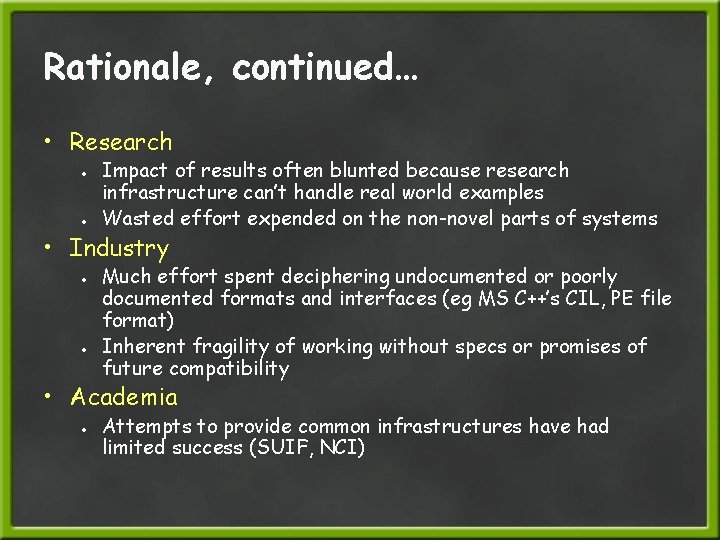 Rationale, continued…

• Research
  • Impact of results often blunted because research infrastructure can't handle real world examples
  • Wasted effort expended on the non-novel parts of systems
• Industry
  • Much effort spent deciphering undocumented or poorly documented formats and interfaces (eg MS C++'s CIL, PE file format)
  • Inherent fragility of working without specs or promises of future compatibility
• Academia
  • Attempts to provide common infrastructures have had limited success (SUIF, NCI)